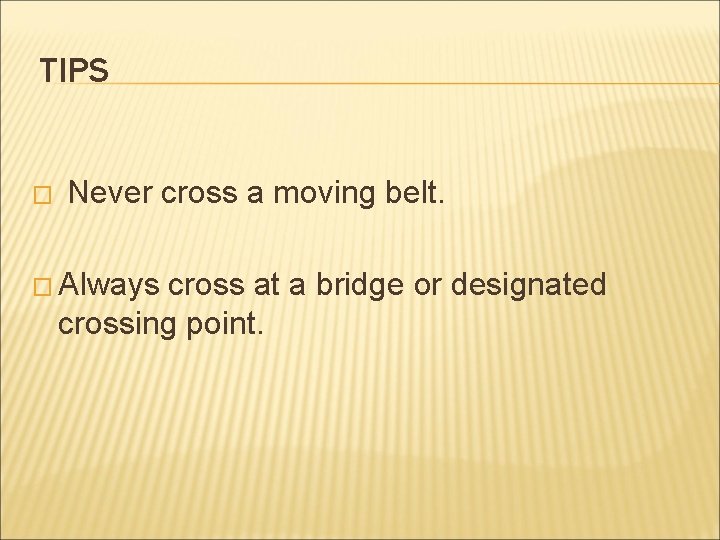 TIPS

□ Never cross a moving belt.

□ Always cross at a bridge or designated crossing point.